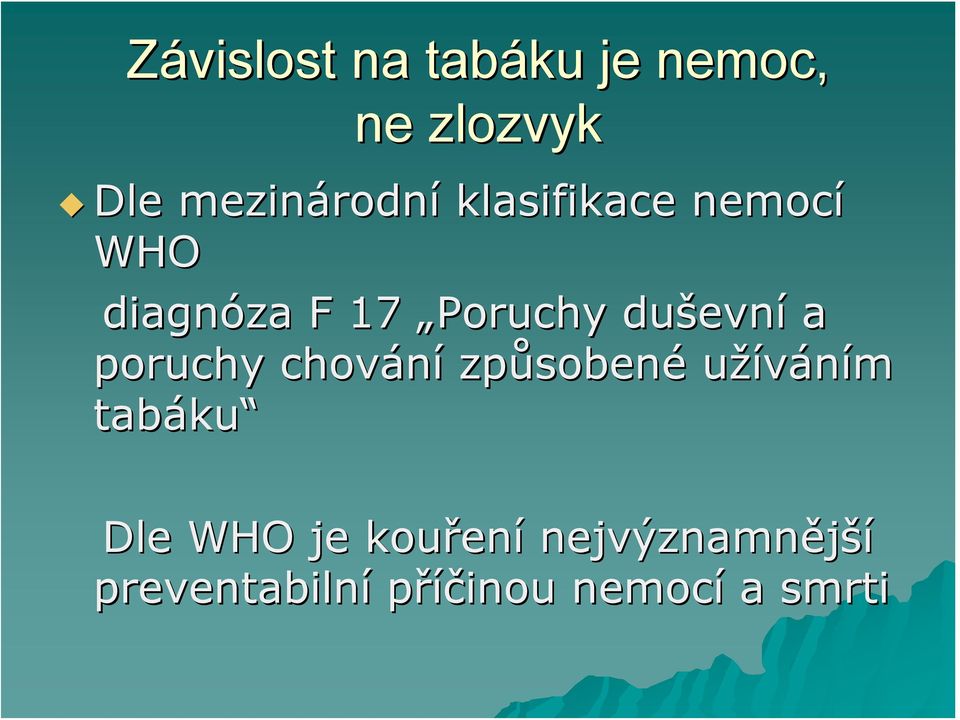 Závislost na tabáku je nemoc, ne zlozvyk

Dle mezinárodní klasifikace nemocí WHO

diagnóza F 17 „Poruchy duševní a poruchy chování způsobené užíváním tabáku“

Dle WHO je kouření nejvýznamnější preventabilní příčinou nemocí a smrti